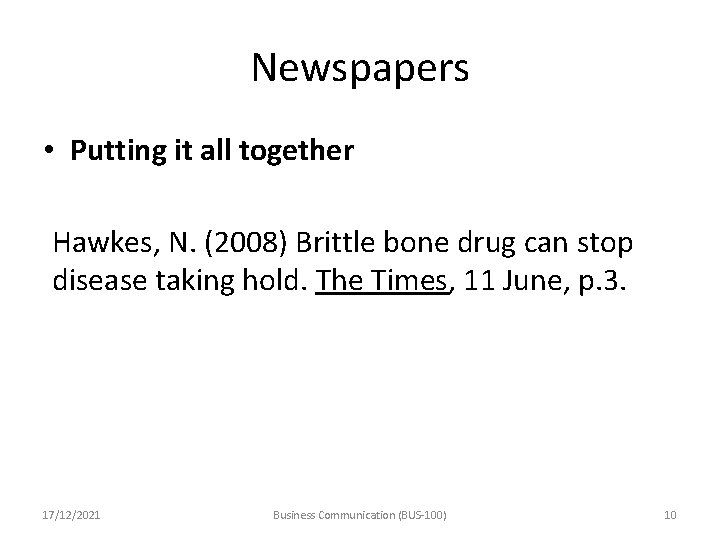 Newspapers

• Putting it all together

Hawkes, N. (2008) Brittle bone drug can stop disease taking hold. The Times, 11 June, p.3.

17/12/2021

Business Communication (BUS-100)

10